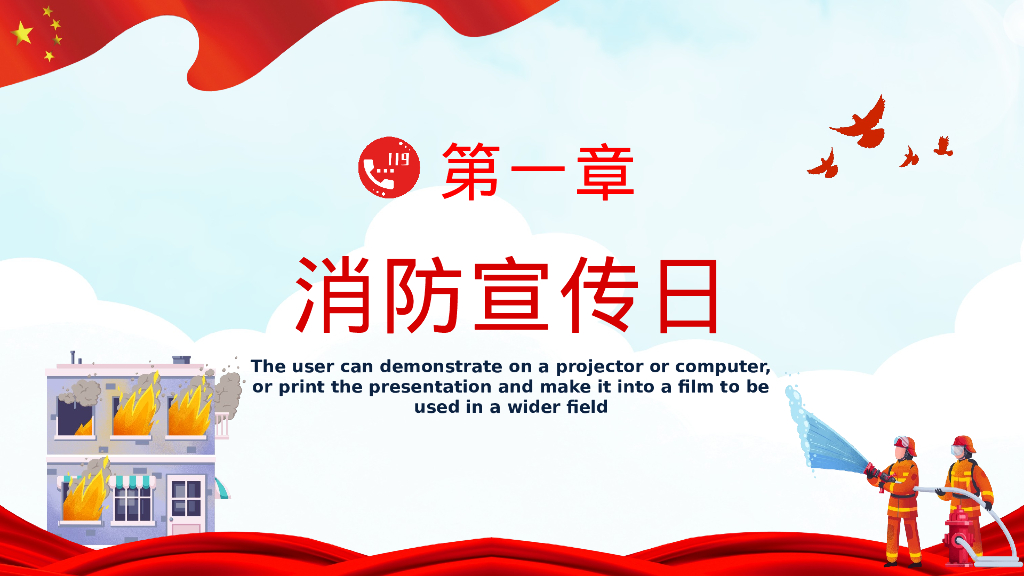 119

第一章

消防宣传日

The user can demonstrate on a projector or computer, or print the presentation and make it into a film to be used in a wider field